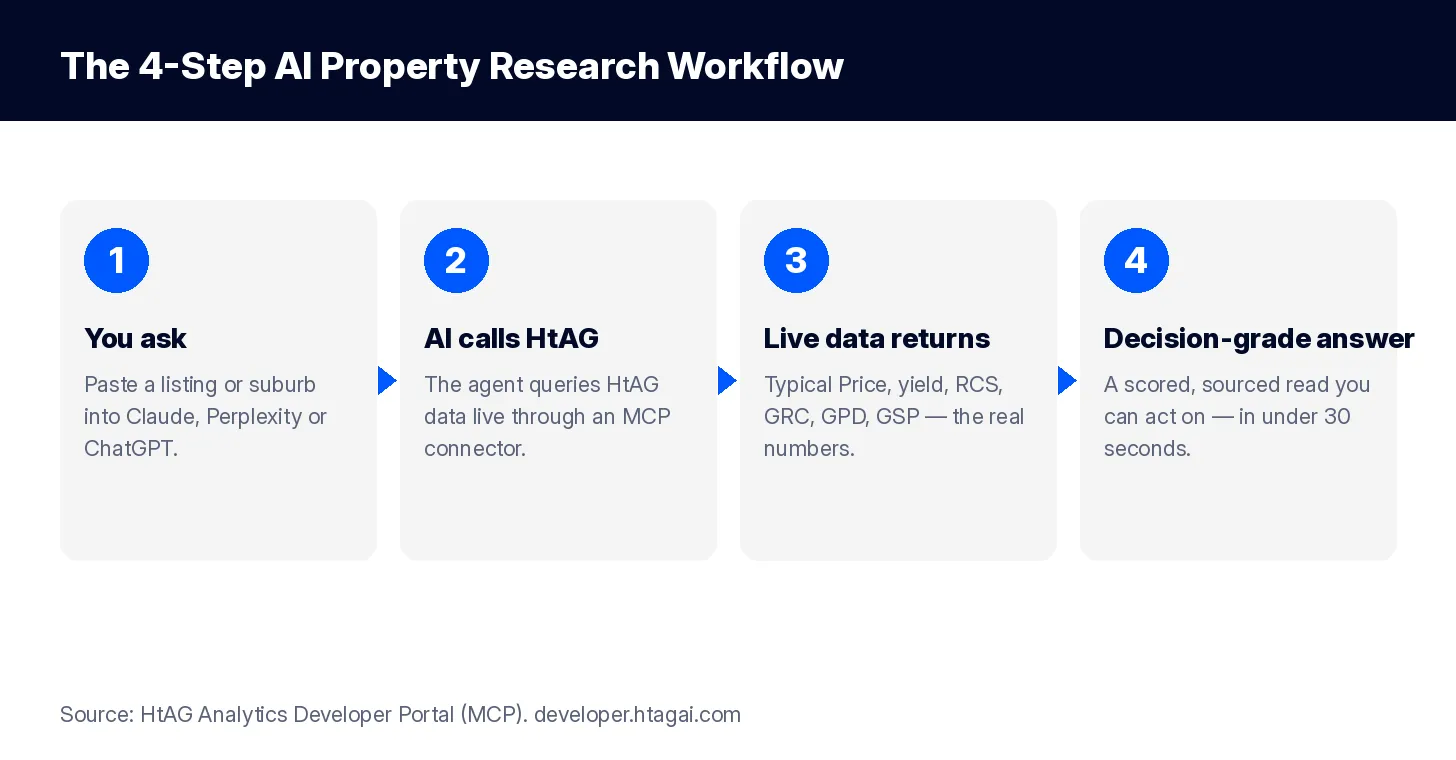 The 4-Step AI Property Research Workflow

1

You ask

Paste a listing or suburb into Claude, Perplexity or ChatGPT.

2

AI calls HtAG

The agent queries HtAG data live through an MCP connector.

3

Live data returns

Typical Price, yield, RCS, GRC, GPD, GSP — the real numbers.

4

Decision-grade answer

A scored, sourced read you can act on — in under 30 seconds.

Source: HtAG Analytics Developer Portal (MCP). developer.htagai.com